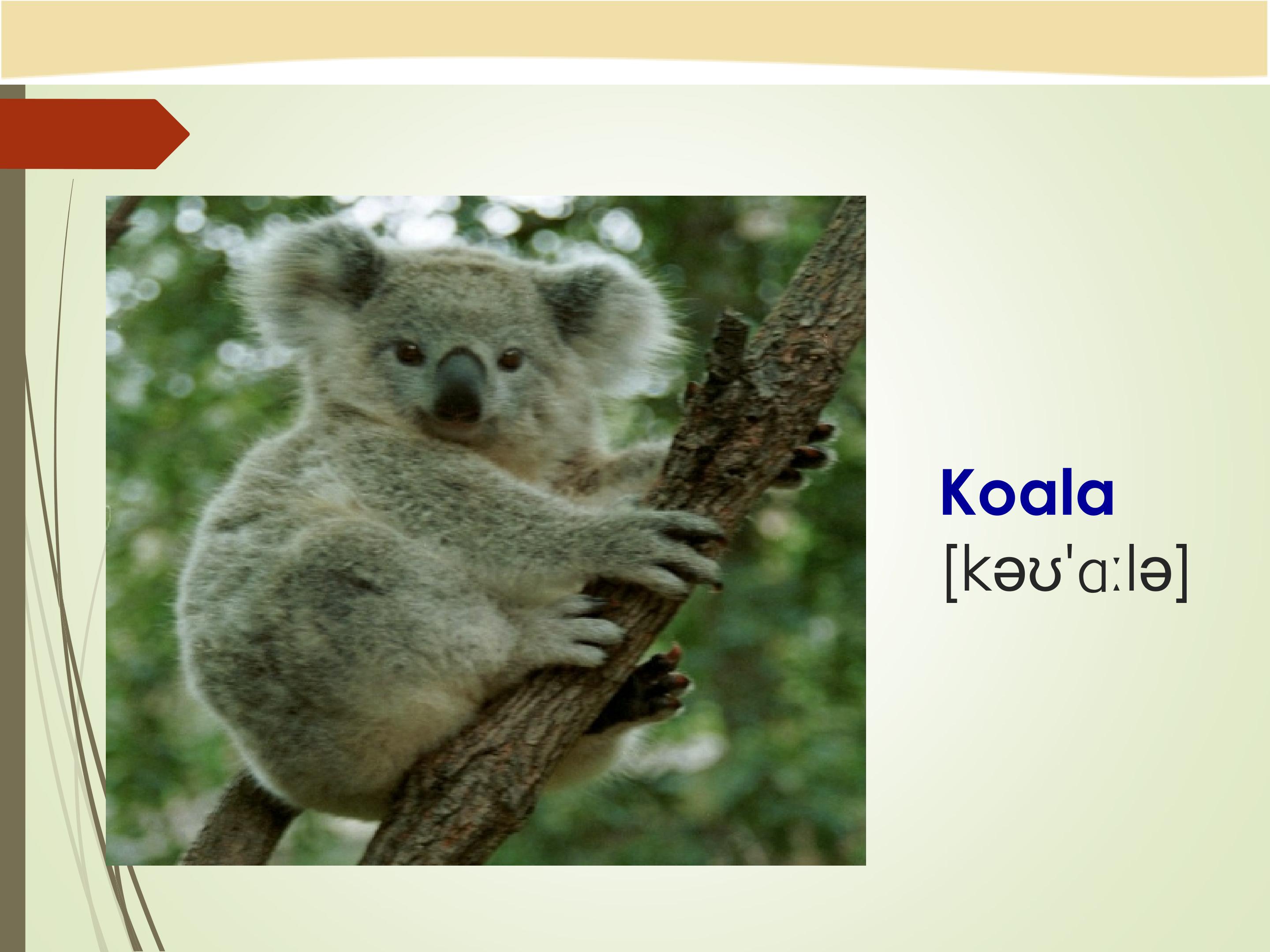 Koala
[kəʊ'ɑːlə]